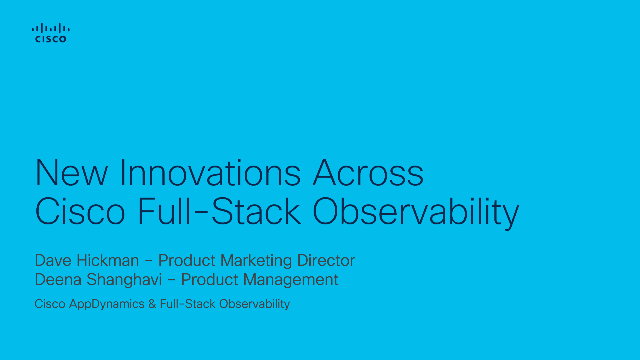 CISCO

New Innovations Across Cisco Full-Stack Observability

Dave Hickman – Product Marketing Director
Deena Shanghavi – Product Management

Cisco AppDynamics & Full-Stack Observability